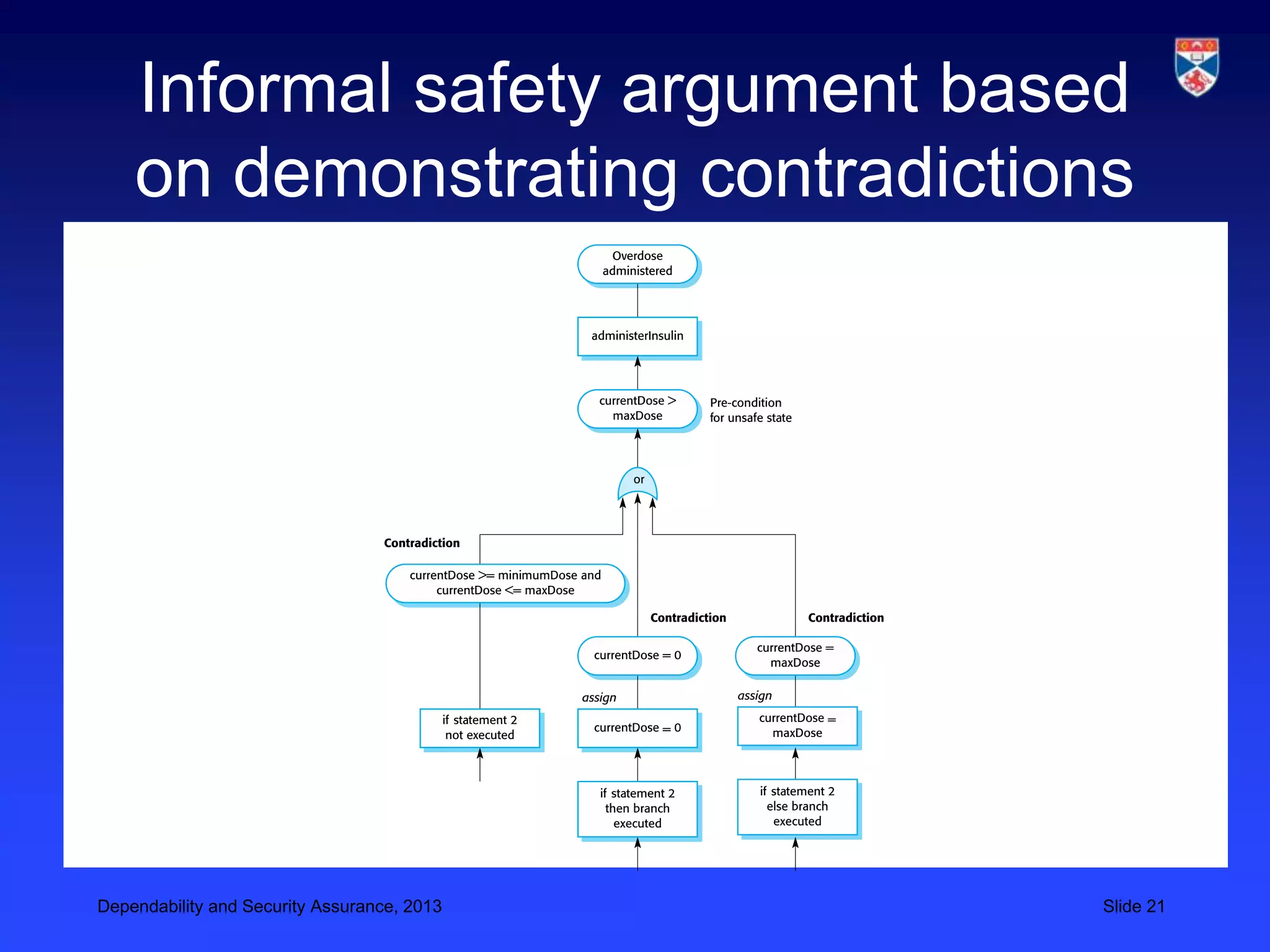 Informal safety argument based on demonstrating contradictions

Overdose administered

administerInsulin

currentDose > maxDose

Pre-condition for unsafe state

or

Contradiction

currentDose >= minimumDose and currentDose <= maxDose

Contradiction

Contradiction

currentDose = 0

currentDose = maxDose

assign

assign

if statement 2 not executed

currentDose = 0

currentDose = maxDose

if statement 2 then branch executed

if statement 2 else branch executed

Dependability and Security Assurance, 2013

Slide 21